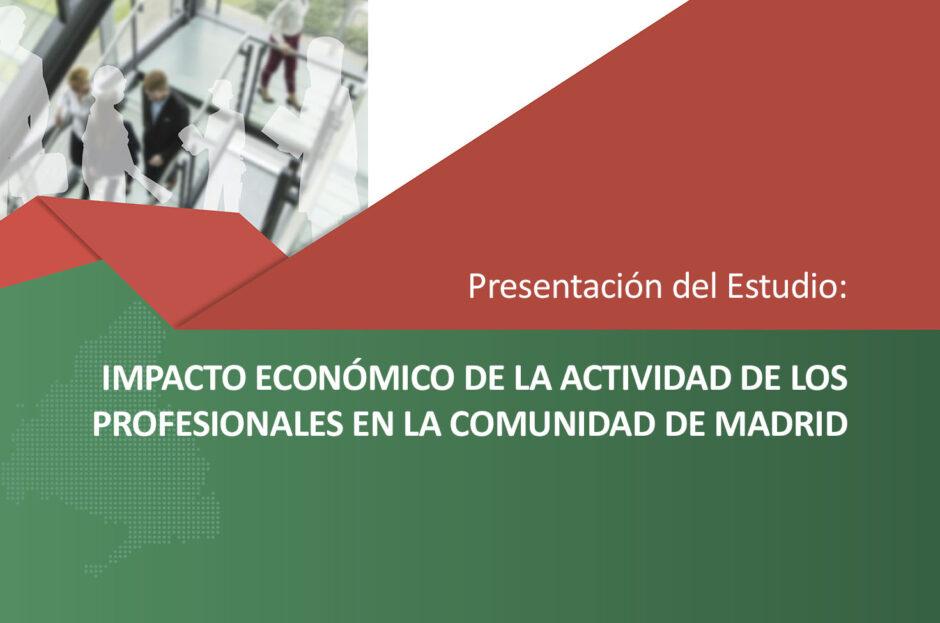 Presentación del Estudio:

IMPACTO ECONÓMICO DE LA ACTIVIDAD DE LOS PROFESIONALES EN LA COMUNIDAD DE MADRID